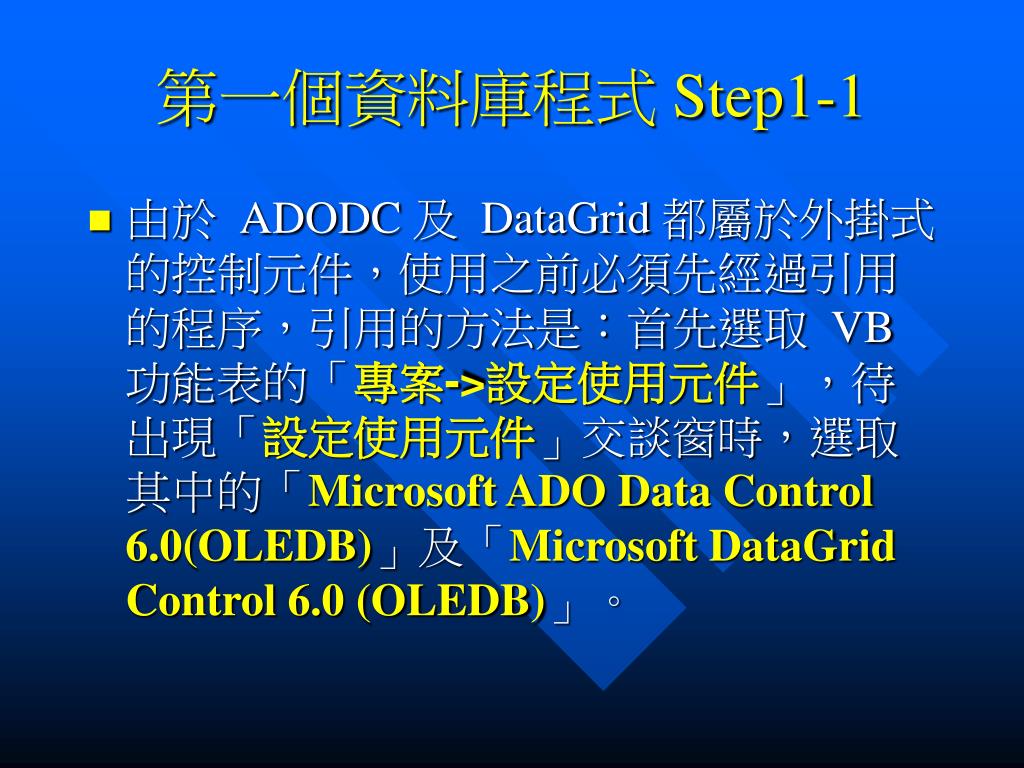 第一個資料庫程式 Step1-1

由於 ADODC 及 DataGrid 都屬於外掛式的控制元件，使用之前必須先經過引用的程序，引用的方法是：首先選取 VB 功能表的「專案->設定使用元件」，待出現「設定使用元件」交談窗時，選取其中的「Microsoft ADO Data Control 6.0(OLEDB)」及「Microsoft DataGrid Control 6.0 (OLEDB)」。